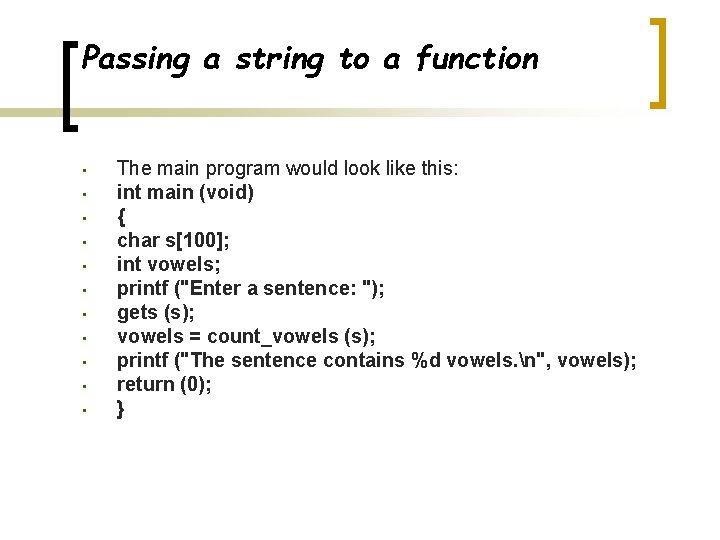 Passing a string to a function

- The main program would look like this:
- int main (void)
- {
- char s[100];
- int vowels;
- printf ("Enter a sentence: ");
- gets (s);
- vowels = count_vowels (s);
- printf ("The sentence contains %d vowels.\n", vowels);
- return (0);
- }